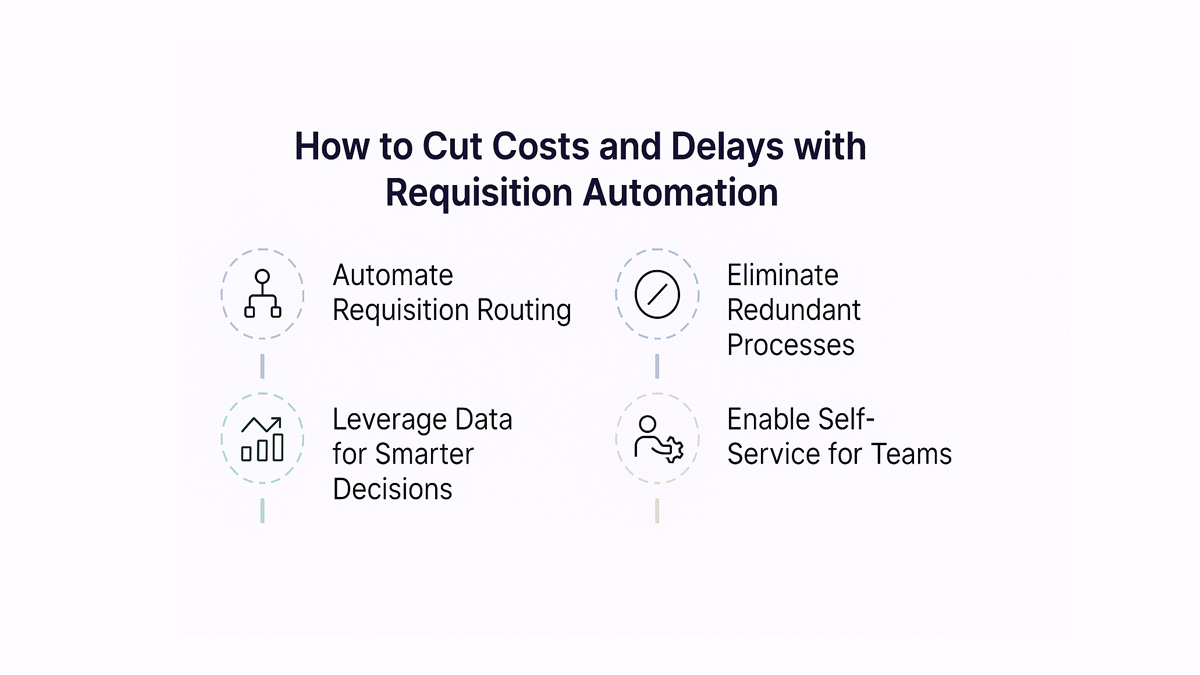 How to Cut Costs and Delays with Requisition Automation

Automate Requisition Routing

Leverage Data for Smarter Decisions

Eliminate Redundant Processes

Enable Self-Service for Teams